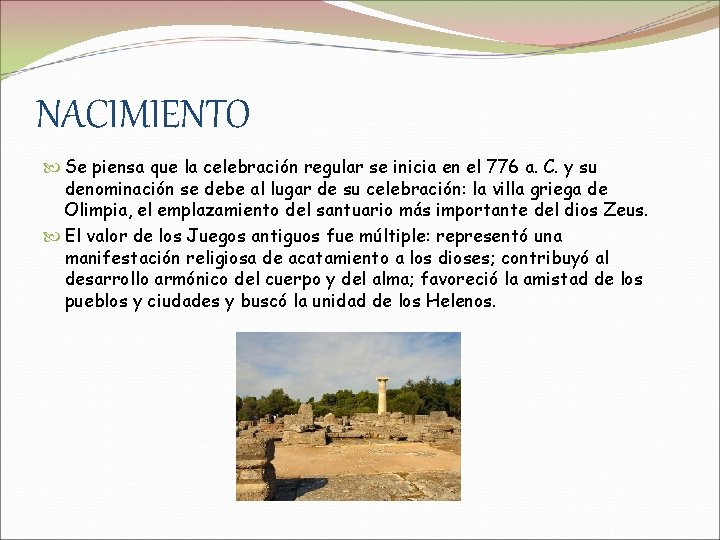 NACIMIENTO

Se piensa que la celebración regular se inicia en el 776 a. C. y su denominación se debe al lugar de su celebración: la villa griega de Olimpia, el emplazamiento del santuario más importante del dios Zeus.

El valor de los Juegos antiguos fue múltiple: representó una manifestación religiosa de acatamiento a los dioses; contribuyó al desarrollo armónico del cuerpo y del alma; favoreció la amistad de los pueblos y ciudades y buscó la unidad de los Helenos.